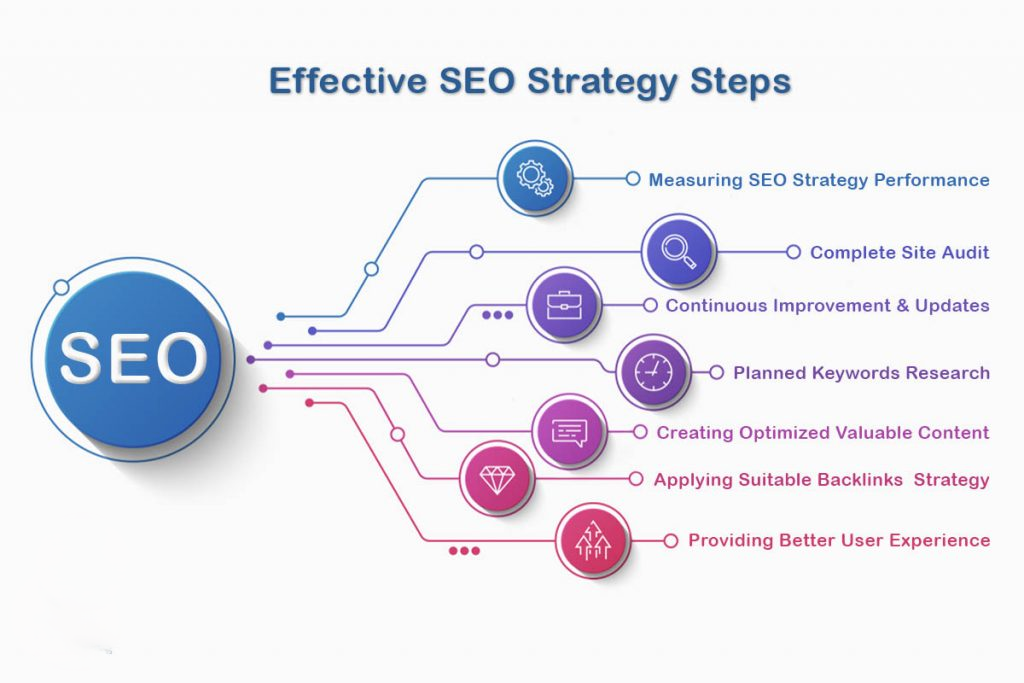 Effective SEO Strategy Steps

SEO

Measuring SEO Strategy Performance

Complete Site Audit

Continuous Improvement & Updates

Planned Keywords Research

Creating Optimized Valuable Content

Applying Suitable Backlinks Strategy

Providing Better User Experience